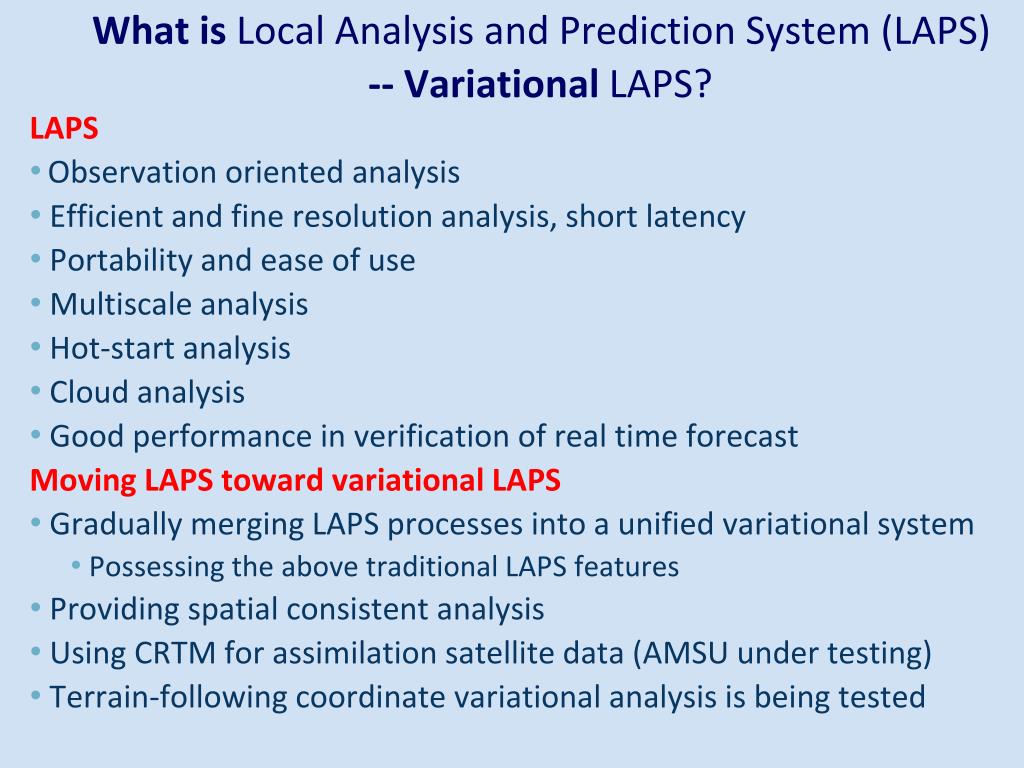 What is Local Analysis and Prediction System (LAPS) -- Variational LAPS?

LAPS

• Observation oriented analysis
• Efficient and fine resolution analysis, short latency
• Portability and ease of use
• Multiscale analysis
• Hot-start analysis
• Cloud analysis
• Good performance in verification of real time forecast

Moving LAPS toward variational LAPS

• Gradually merging LAPS processes into a unified variational system
  • Possessing the above traditional LAPS features
• Providing spatial consistent analysis
• Using CRTM for assimilation satellite data (AMSU under testing)
• Terrain-following coordinate variational analysis is being tested